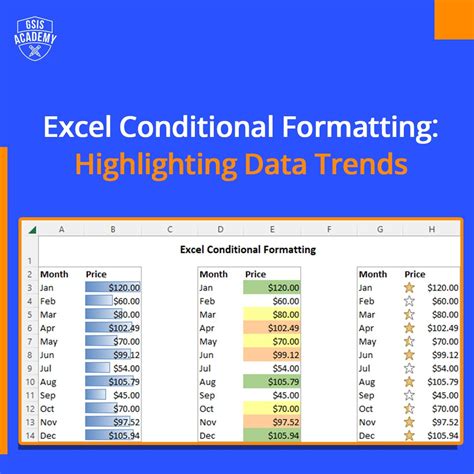 GSIS ACADEMY

Excel Conditional Formatting:
Highlighting Data Trends

| | A | B | C | D | E | F | G | H |
|---|---|---|---|---|---|---|---|---|
| 1 | | | | Excel Conditional Formatting | | | | |
| 2 | Month | Price | | Month | Price | | Month | Price |
| 3 | Jan | $120.00 | | Jan | $120.00 | | Jan | $120.00 |
| 4 | Feb | $60.00 | | Feb | $60.00 | | Feb | $60.00 |
| 5 | Mar | $80.00 | | Mar | $80.00 | | Mar | $80.00 |
| 6 | Apr | $102.49 | | Apr | $102.49 | | Apr | $102.49 |
| 7 | May | $70.00 | | May | $70.00 | | May | $70.00 |
| 8 | Jun | $99.12 | | Jun | $99.12 | | Jun | $99.12 |
| 9 | Jul | $54.00 | | Jul | $54.00 | | Jul | $54.00 |
| 10 | Aug | $105.79 | | Aug | $105.79 | | Aug | $105.79 |
| 11 | Sep | $45.00 | | Sep | $45.00 | | Sep | $45.00 |
| 12 | Oct | $70.00 | | Oct | $70.00 | | Oct | $70.00 |
| 13 | Nov | $97.52 | | Nov | $97.52 | | Nov | $97.52 |
| 14 | Dec | $105.94 | | Dec | $105.94 | | Dec | $105.94 |